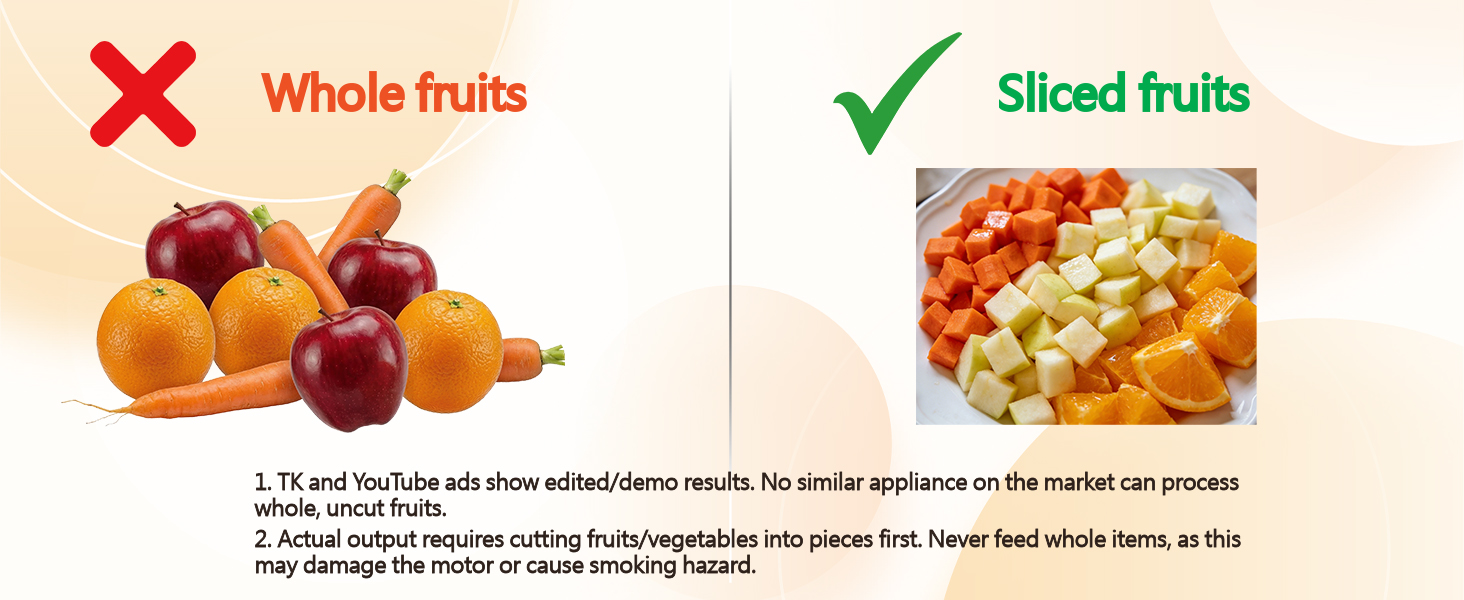 Whole fruits

Sliced fruits

1. TK and YouTube ads show edited/demo results. No similar appliance on the market can process whole, uncut fruits.

2. Actual output requires cutting fruits/vegetables into pieces first. Never feed whole items, as this may damage the motor or cause smoking hazard.